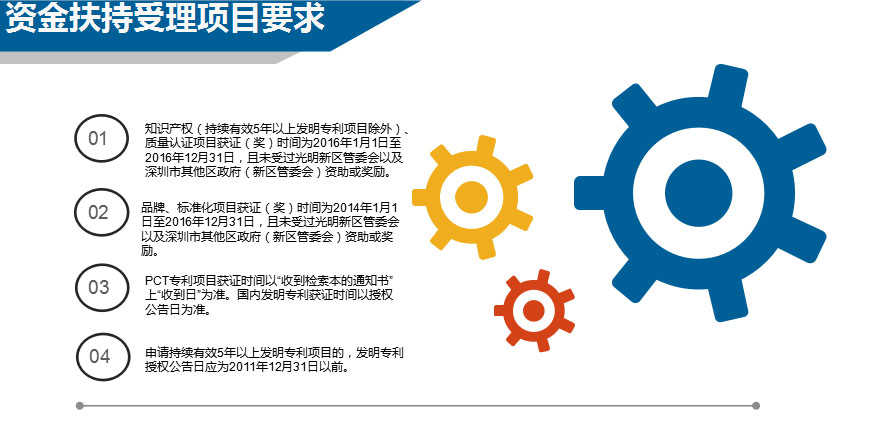 资金扶持受理项目要求

01

知识产权（持续有效5年以上发明专利项目除外）、质量认证项目获证（奖）时间为2016年1月1日至2016年12月31日，且未受过光明新区管委会以及深圳市其他区政府（新区管委会）资助或奖励。

02

品牌、标准化项目获证（奖）时间为2014年1月1日至2016年12月31日，且未受过光明新区管委会以及深圳市其他区政府（新区管委会）资助或奖励。

03

PCT专利项目获证时间以“收到检索本的通知书”上“收到日”为准。国内发明专利获证时间以授权公告日为准。

04

申请持续有效5年以上发明专利项目的，发明专利授权公告日应为2011年12月31日以前。